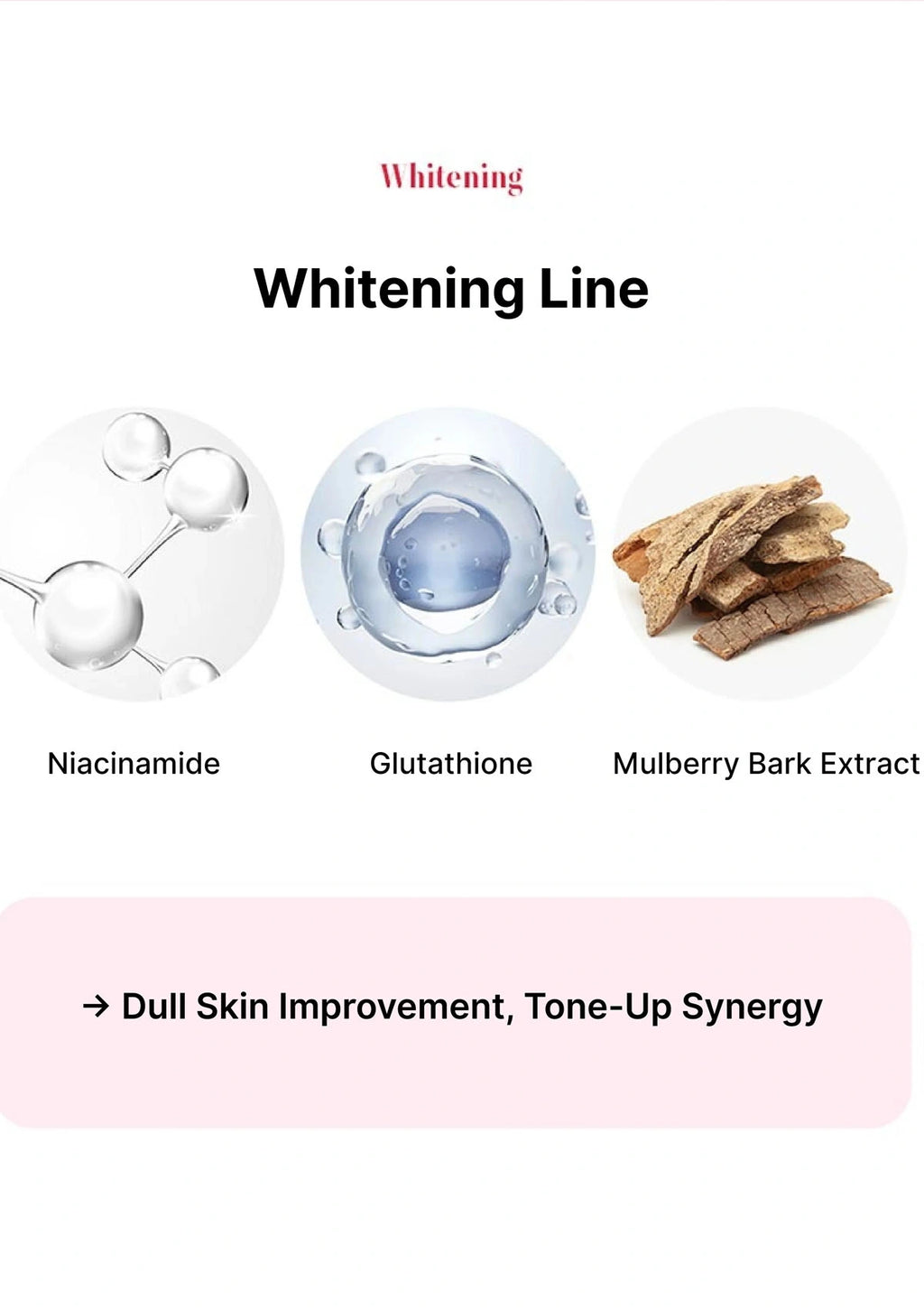 Whitening

Whitening Line

Niacinamide

Glutathione

Mulberry Bark Extract

→ Dull Skin Improvement, Tone-Up Synergy